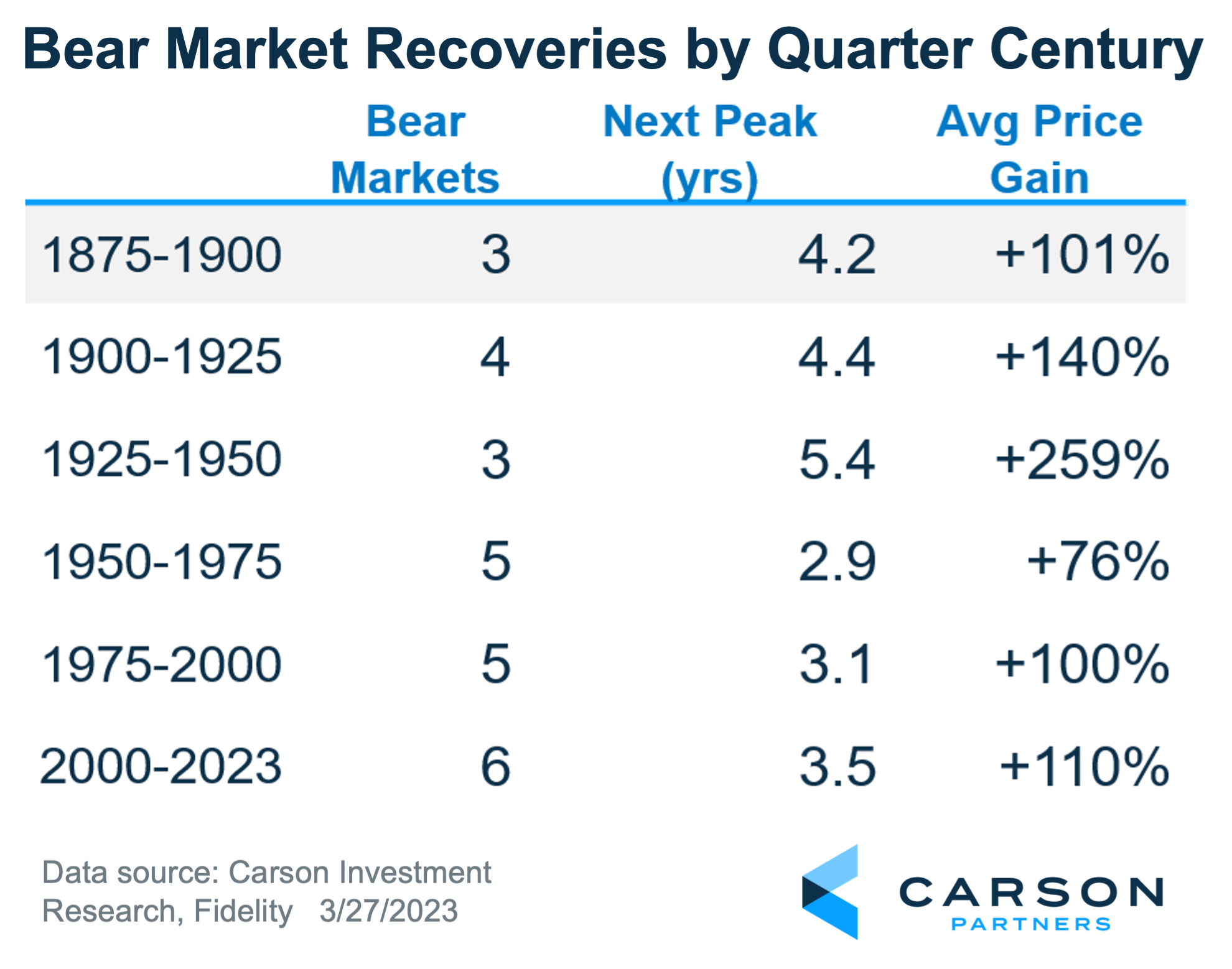 Bear Market Recoveries by Quarter Century

| | Bear Markets | Next Peak (yrs) | Avg Price Gain |
|---|---|---|---|
| 1875-1900 | 3 | 4.2 | +101% |
| 1900-1925 | 4 | 4.4 | +140% |
| 1925-1950 | 3 | 5.4 | +259% |
| 1950-1975 | 5 | 2.9 | +76% |
| 1975-2000 | 5 | 3.1 | +100% |
| 2000-2023 | 6 | 3.5 | +110% |

Data source: Carson Investment Research, Fidelity 3/27/2023

CARSON PARTNERS